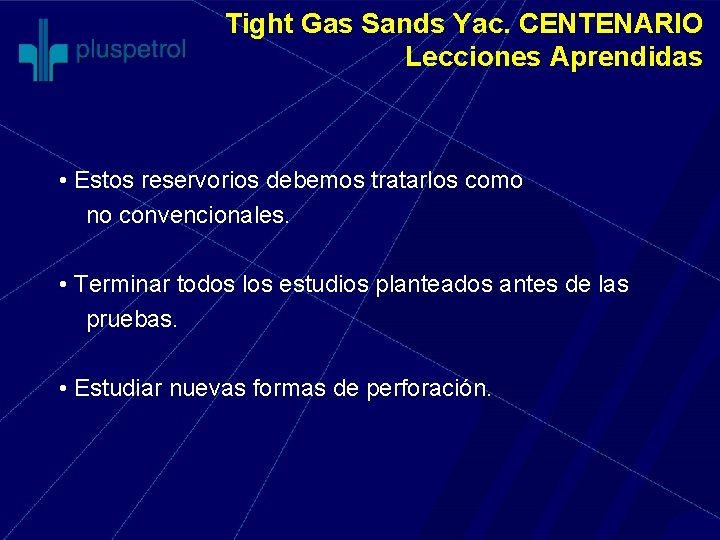 pluspetrol

Tight Gas Sands Yac. CENTENARIO
Lecciones Aprendidas

• Estos reservorios debemos tratarlos como no convencionales.

• Terminar todos los estudios planteados antes de las pruebas.

• Estudiar nuevas formas de perforación.